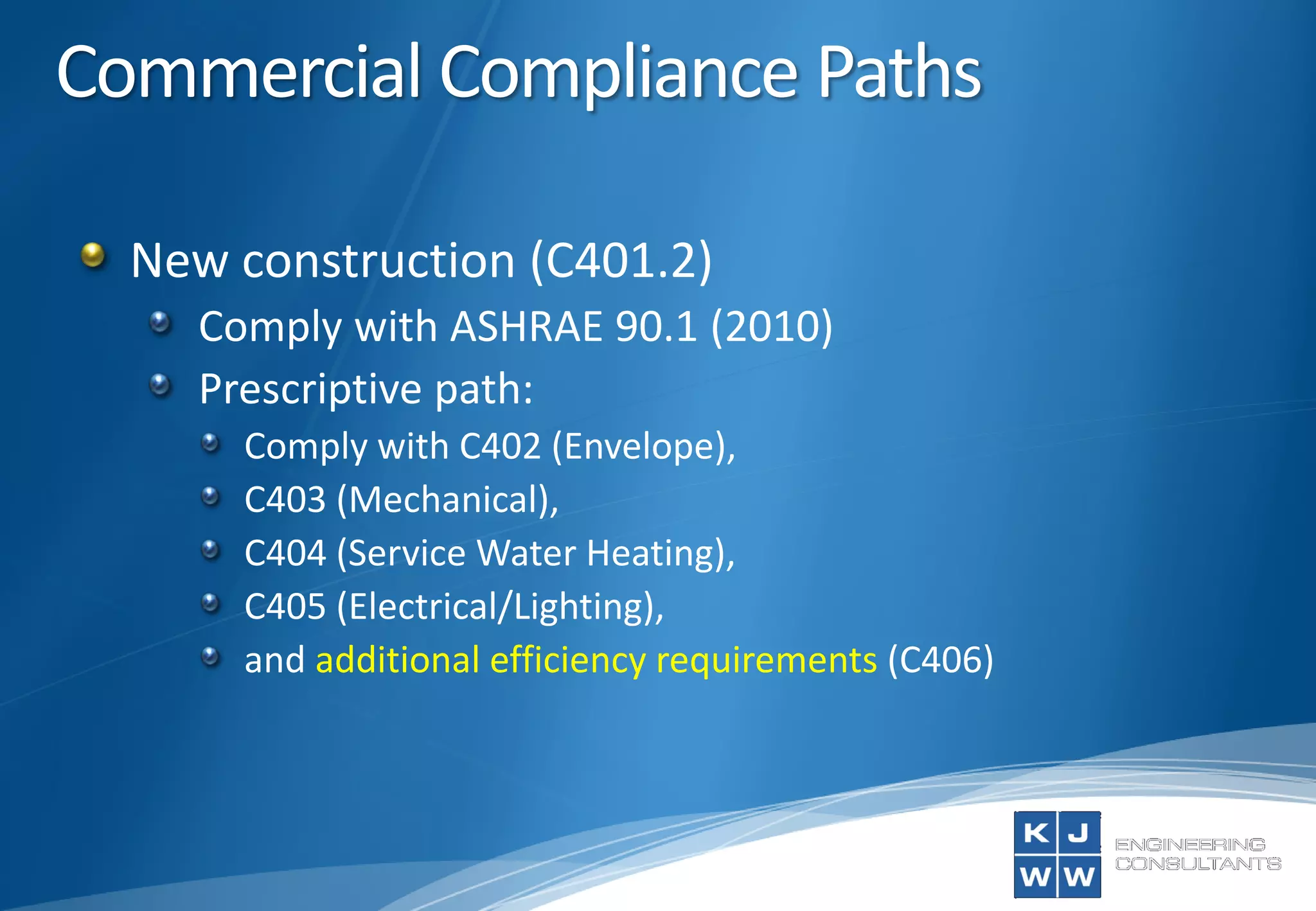 Commercial Compliance Paths

New construction (C401.2)

Comply with ASHRAE 90.1 (2010)

Prescriptive path:

Comply with C402 (Envelope),

C403 (Mechanical),

C404 (Service Water Heating),

C405 (Electrical/Lighting),

and additional efficiency requirements (C406)

K J
W W
ENGINEERING
CONSULTANTS